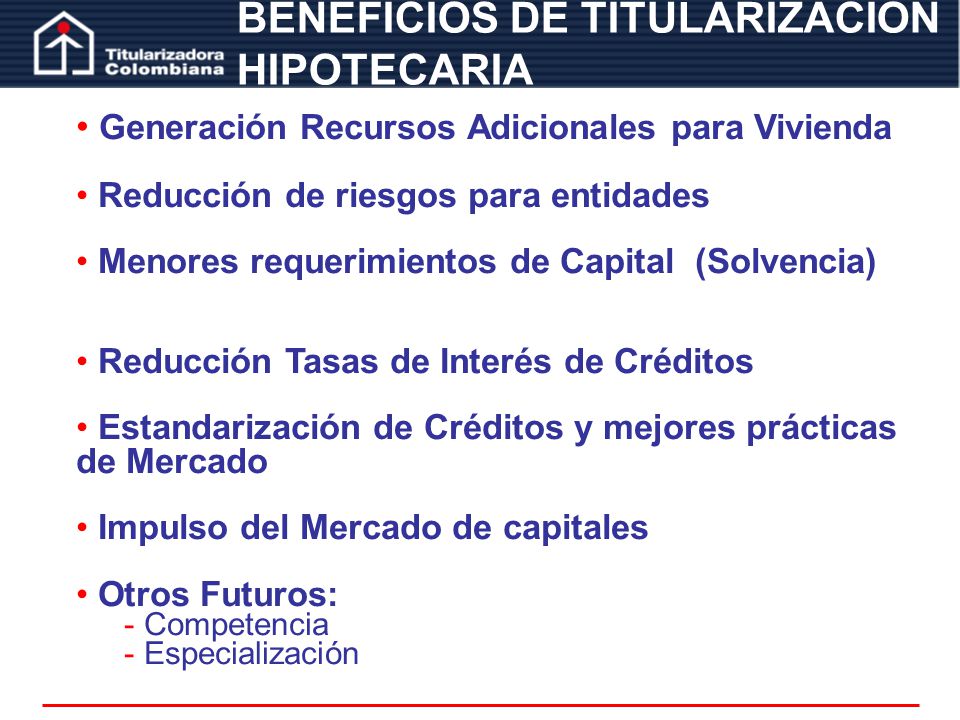 Titularizadora Colombiana

BENEFICIOS DE TITULARIZACION HIPOTECARIA

• Generación Recursos Adicionales para Vivienda

• Reducción de riesgos para entidades

• Menores requerimientos de Capital (Solvencia)

• Reducción Tasas de Interés de Créditos

• Estandarización de Créditos y mejores prácticas de Mercado

• Impulso del Mercado de capitales

• Otros Futuros:
- Competencia
- Especialización